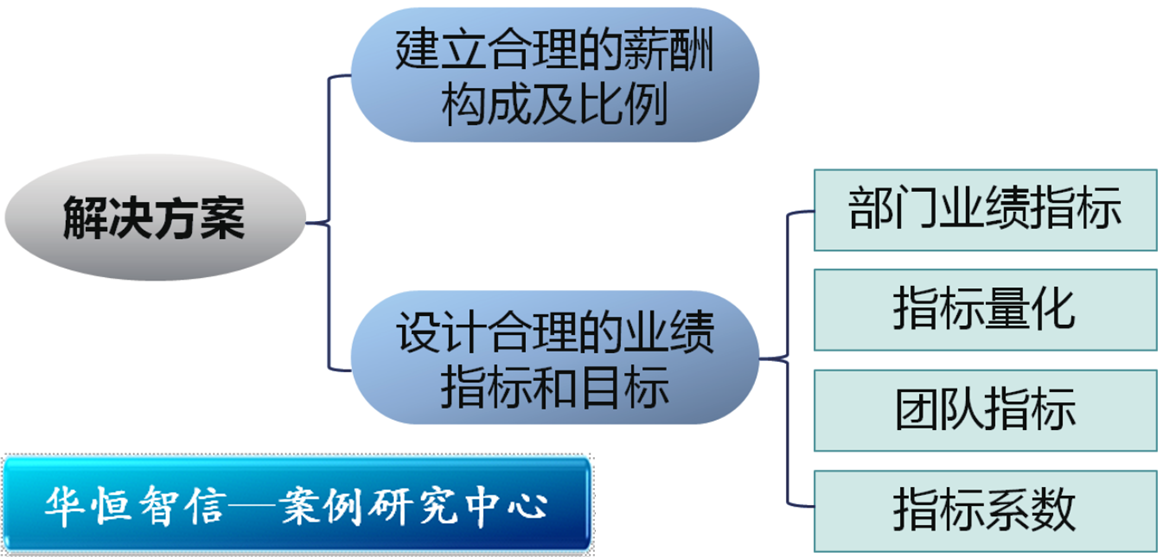 解决方案

建立合理的薪酬构成及比例

设计合理的业绩指标和目标

部门业绩指标

指标量化

团队指标

指标系数

华恒智信—案例研究中心